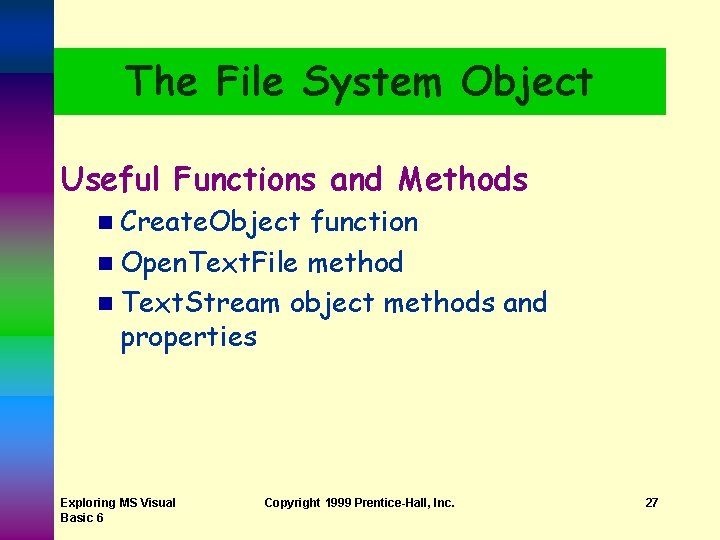 The File System Object

Useful Functions and Methods

- CreateObject function
- OpenTextFile method
- TextStream object methods and properties

Exploring MS Visual Basic 6

Copyright 1999 Prentice-Hall, Inc.

27